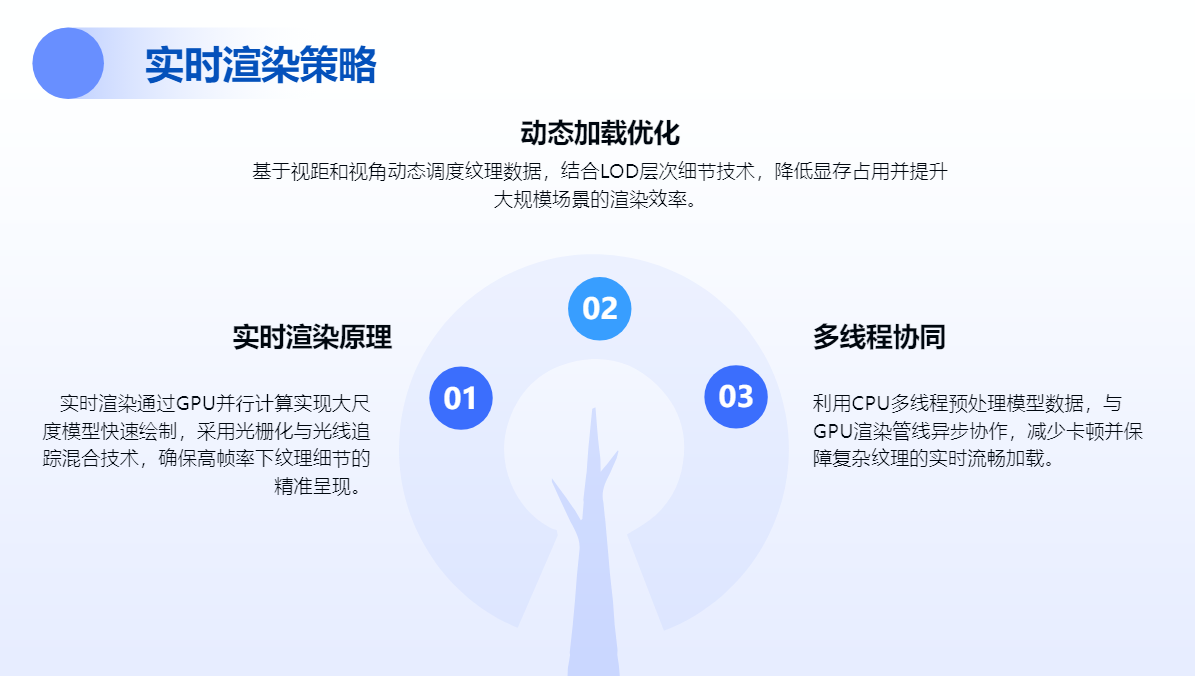 实时渲染策略

动态加载优化

基于视距和视角动态调度纹理数据，结合LOD层次细节技术，降低显存占用并提升大规模场景的渲染效率。

02

实时渲染原理

01

实时渲染通过GPU并行计算实现大尺度模型快速绘制，采用光栅化与光线追踪混合技术，确保高帧率下纹理细节的精准呈现。

多线程协同

03

利用CPU多线程预处理模型数据，与GPU渲染管线异步协作，减少卡顿并保障复杂纹理的实时流畅加载。